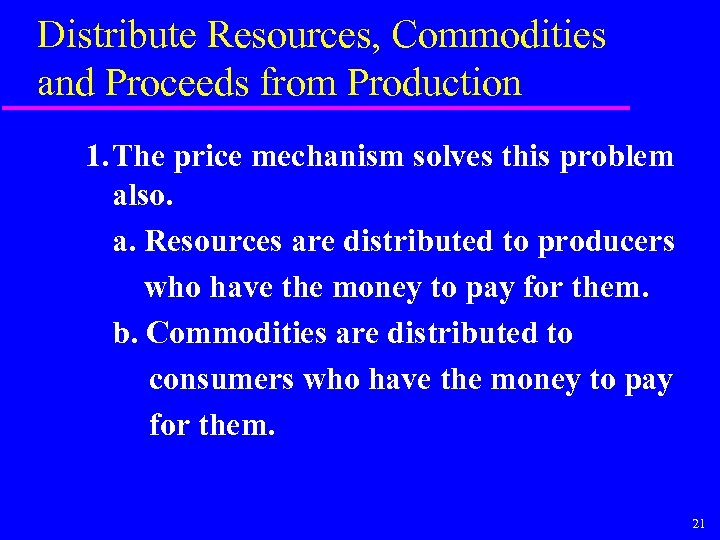 Distribute Resources, Commodities and Proceeds from Production

1. The price mechanism solves this problem also.

a. Resources are distributed to producers who have the money to pay for them.

b. Commodities are distributed to consumers who have the money to pay for them.

21